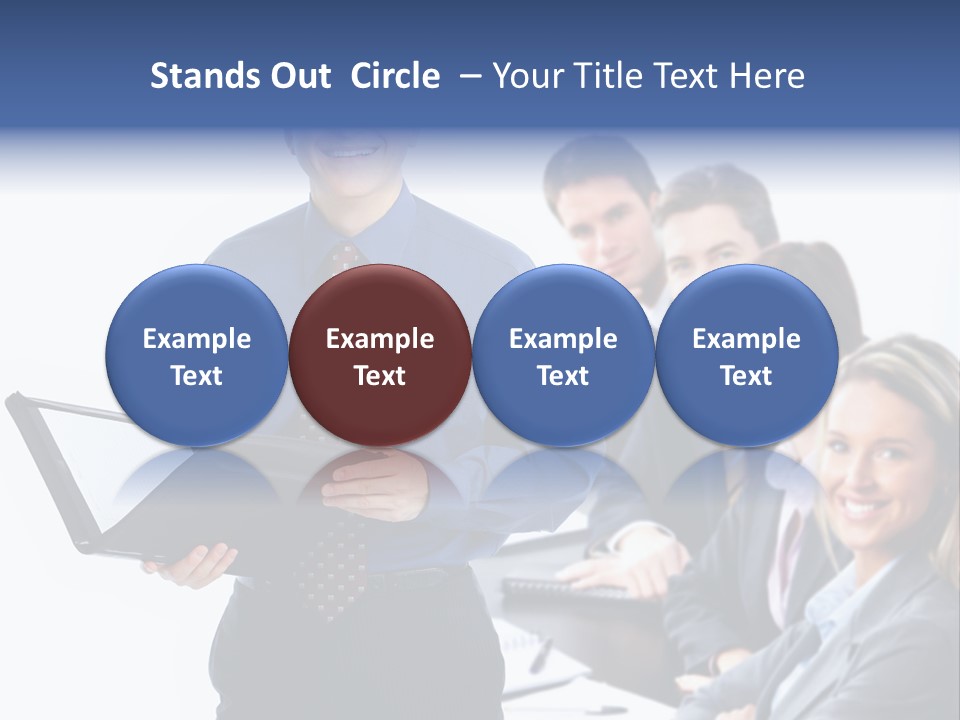 Stands Out Circle – Your Title Text Here

Example Text

Example Text

Example Text

Example Text